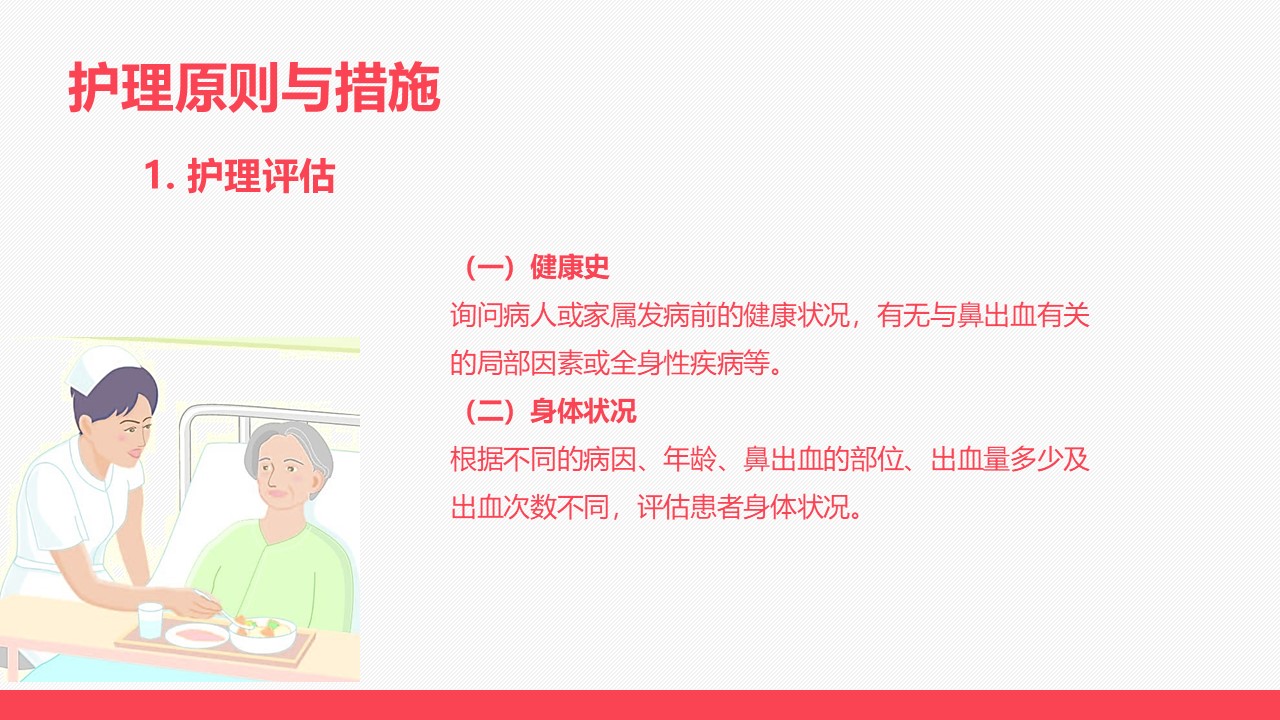 护理原则与措施

1. 护理评估

（一）健康史

询问病人或家属发病前的健康状况，有无与鼻出血有关的局部因素或全身性疾病等。

（二）身体状况

根据不同的病因、年龄、鼻出血的部位、出血量多少及出血次数不同，评估患者身体状况。